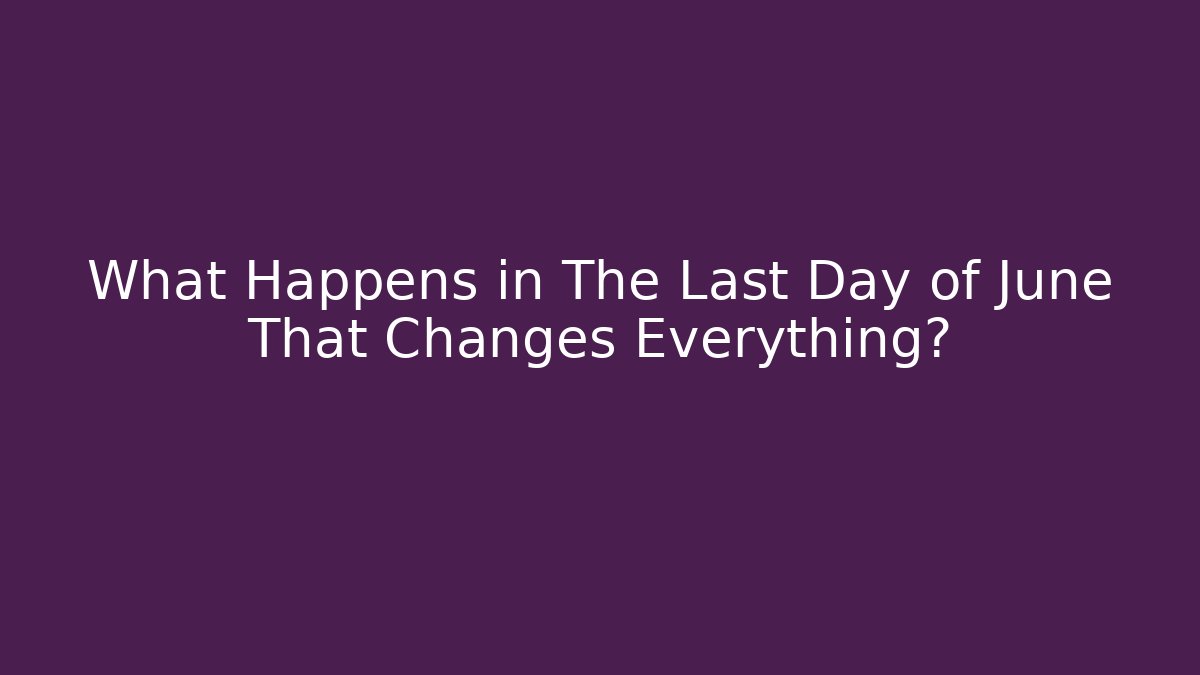 What Happens in The Last Day of June That Changes Everything?